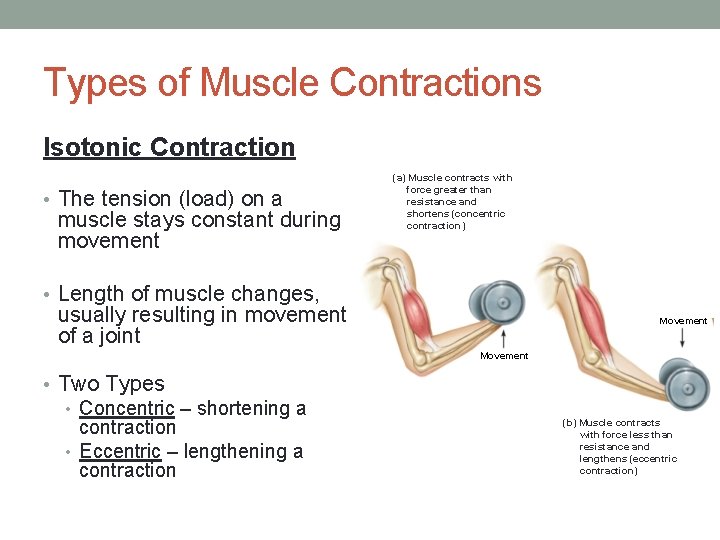 Types of Muscle Contractions

Isotonic Contraction

• The tension (load) on a muscle stays constant during movement

• Length of muscle changes, usually resulting in movement of a joint

• Two Types
  • Concentric – shortening a contraction
  • Eccentric – lengthening a contraction

(a) Muscle contracts with force greater than resistance and shortens (concentric contraction)

Movement

Movement

(b) Muscle contracts with force less than resistance and lengthens (eccentric contraction)